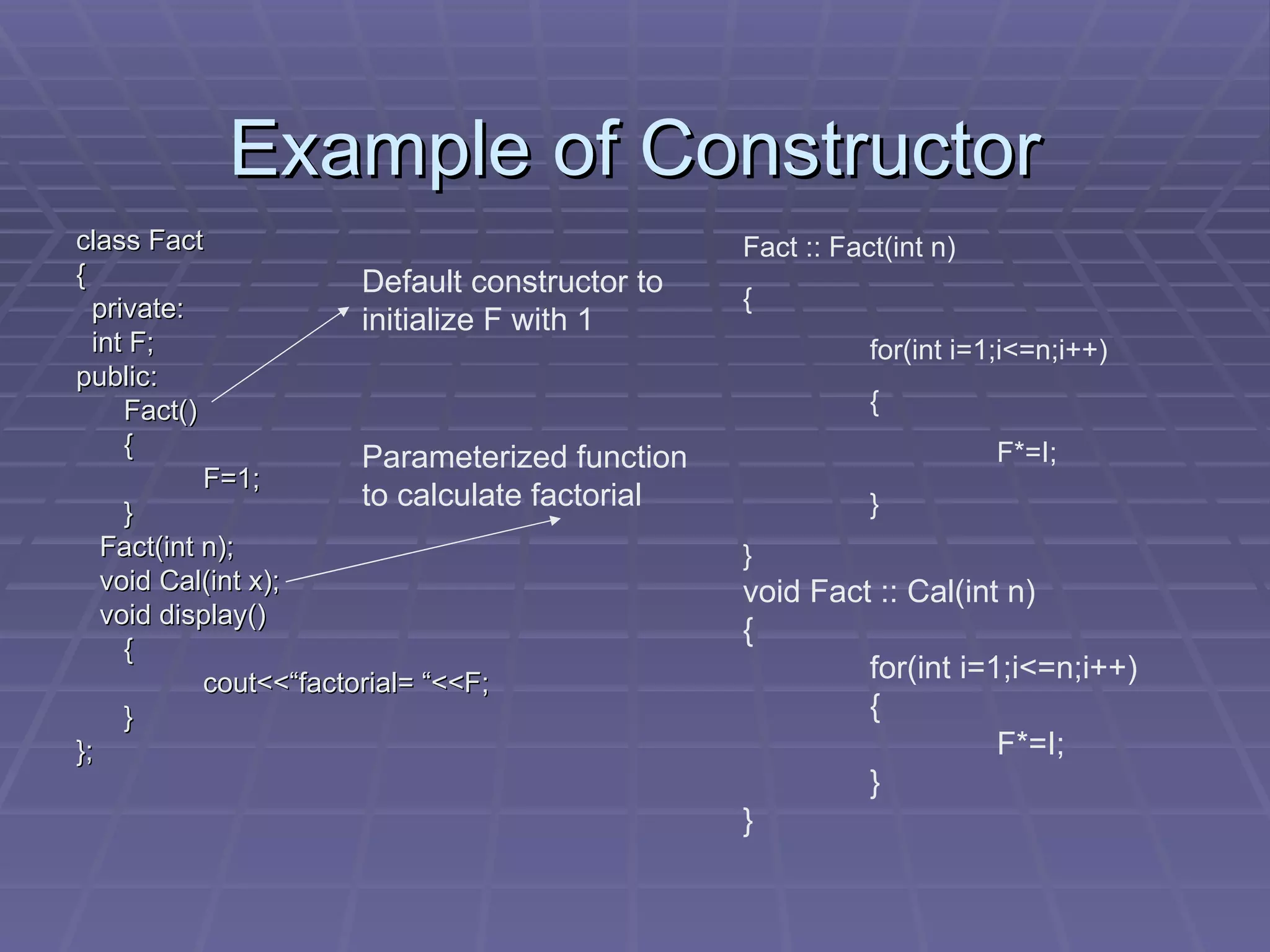 Example of Constructor

class Fact
{
private:
int F;
public:
Fact()
{
F=1;
}
Fact(int n);
void Cal(int x);
void display()
{
cout<<“factorial= “<<F;
}
};

Default constructor to initialize F with 1

Parameterized function to calculate factorial

Fact :: Fact(int n)
{
for(int i=1;i<=n;i++)
{
F*=I;
}
}
void Fact :: Cal(int n)
{
for(int i=1;i<=n;i++)
{
F*=I;
}
}